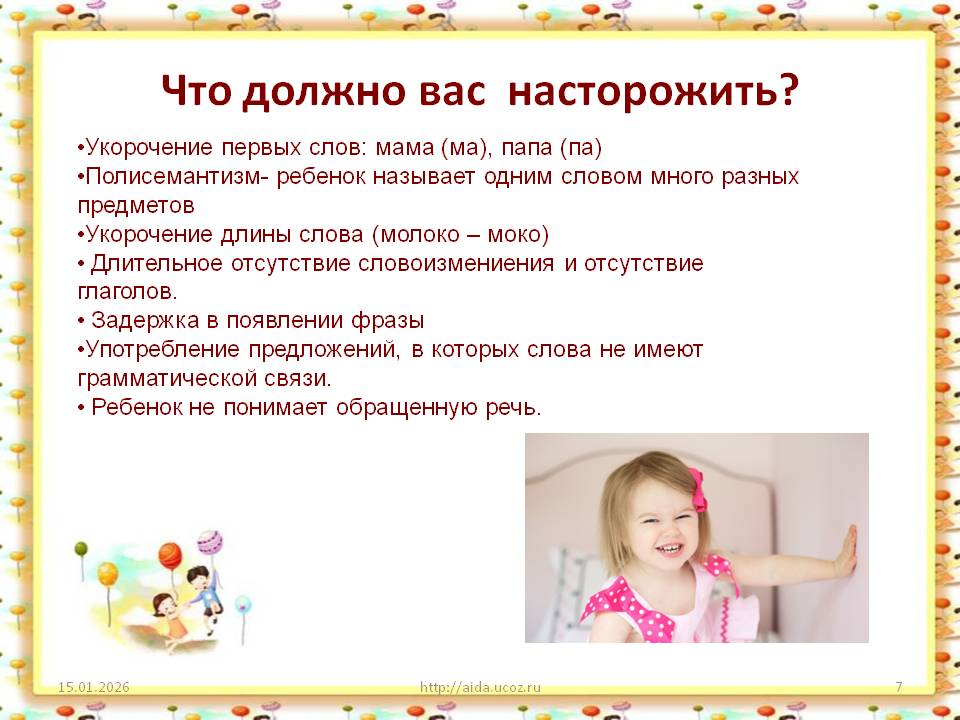 Что должно вас насторожить?

•Укорочение первых слов: мама (ма), папа (па)
•Полисемантизм- ребенок называет одним словом много разных предметов
•Укорочение длины слова (молоко – моко)
• Длительное отсутствие словоизмениения и отсутствие глаголов.
• Задержка в появлении фразы
•Употребление предложений, в которых слова не имеют грамматической связи.
• Ребенок не понимает обращенную речь.

15.01.2026
http://aida.ucoz.ru
7